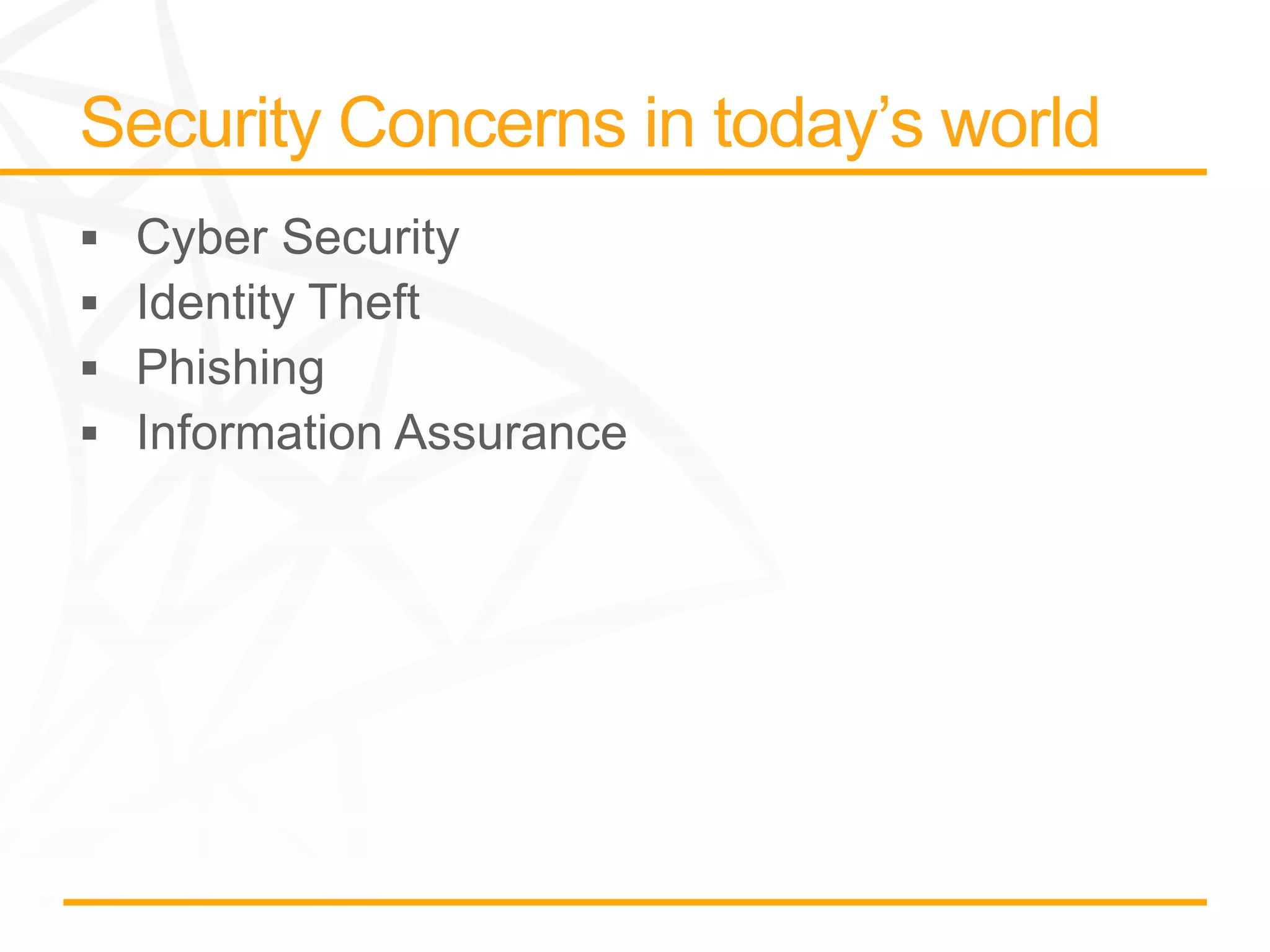 Security Concerns in today’s world

▪ Cyber Security
▪ Identity Theft
▪ Phishing
▪ Information Assurance